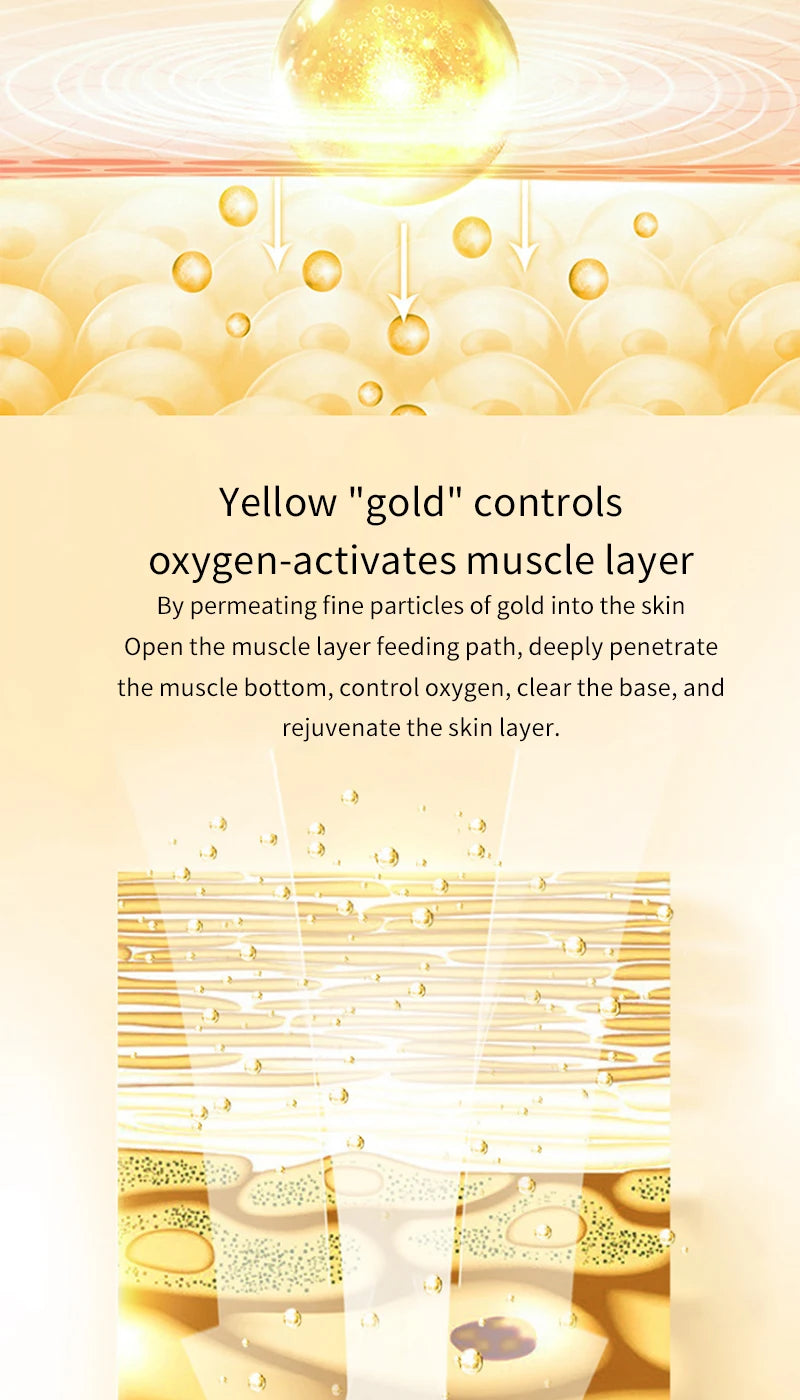 Yellow "gold" controls oxygen-activates muscle layer

By permeating fine particles of gold into the skin
Open the muscle layer feeding path, deeply penetrate the muscle bottom, control oxygen, clear the base, and rejuvenate the skin layer.